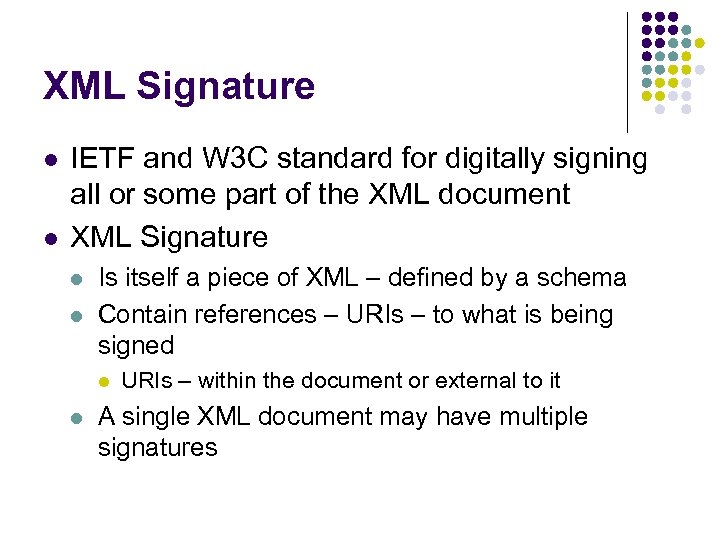 XML Signature

- IETF and W3C standard for digitally signing all or some part of the XML document
- XML Signature
  - Is itself a piece of XML – defined by a schema
  - Contain references – URIs – to what is being signed
    - URIs – within the document or external to it
  - A single XML document may have multiple signatures